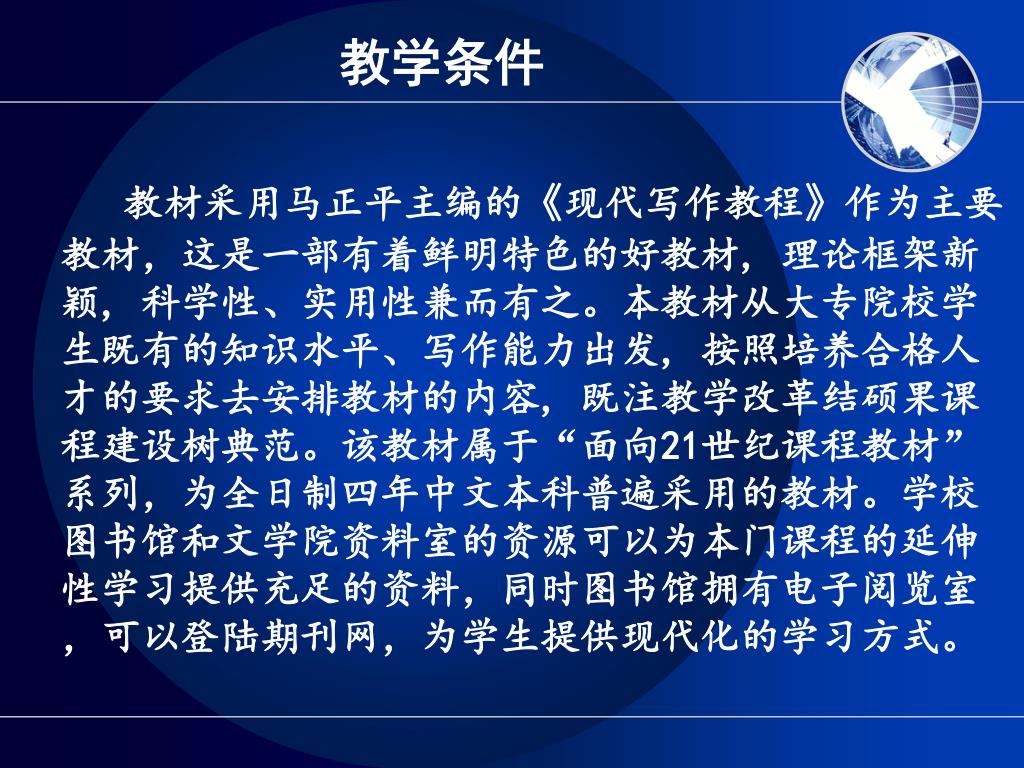 教学条件

教材采用马正平主编的《现代写作教程》作为主要教材，这是一部有着鲜明特色的好教材，理论框架新颖，科学性、实用性兼而有之。本教材从大专院校学生既有的知识水平、写作能力出发，按照培养合格人才的要求去安排教材的内容，既注教学改革结硕果课程建设树典范。该教材属于“面向21世纪课程教材”系列，为全日制四年中文本科普遍采用的教材。学校图书馆和文学院资料室的资源可以为本门课程的延伸性学习提供充足的资料，同时图书馆拥有电子阅览室，可以登陆期刊网，为学生提供现代化的学习方式。